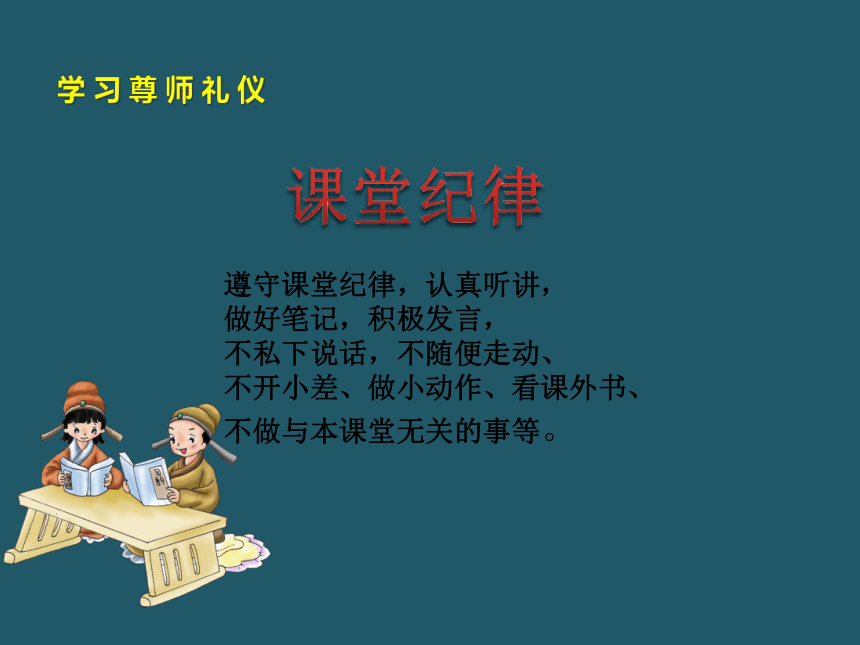 学习尊师礼仪

课堂纪律

遵守课堂纪律，认真听讲，
做好笔记，积极发言，
不私下说话，不随便走动、
不开小差、做小动作、看课外书、
不做与本课堂无关的事等。